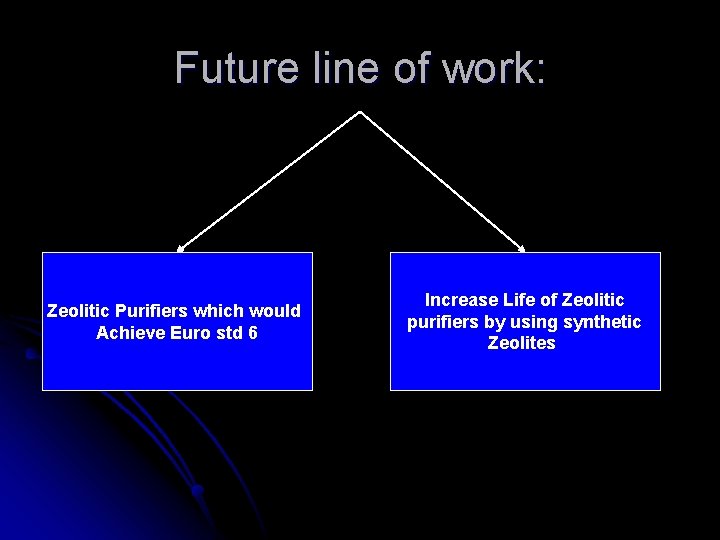 Future line of work:

Zeolitic Purifiers which would Achieve Euro std 6

Increase Life of Zeolitic purifiers by using synthetic Zeolites